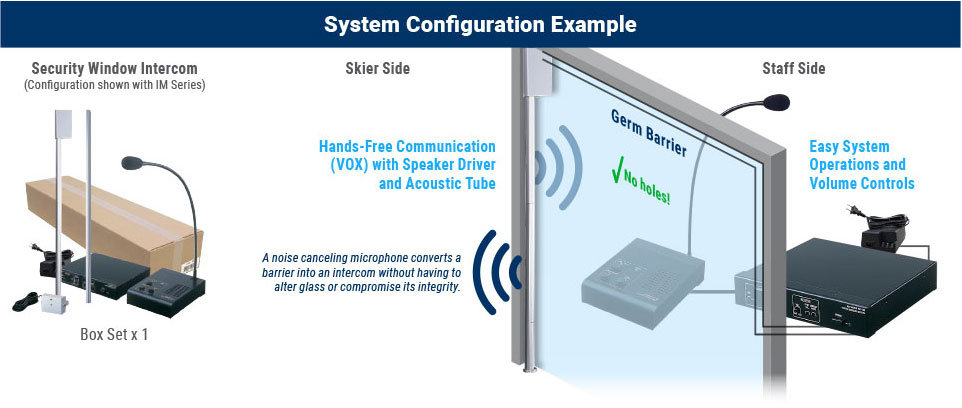 System Configuration Example

Security Window Intercom
(Configuration shown with IM Series)

Box Set x 1

Skier Side

Hands-Free Communication (VOX) with Speaker Driver and Acoustic Tube

A noise canceling microphone converts a barrier into an intercom without having to alter glass or compromise its integrity.

Germ Barrier

✓No holes!

Staff Side

Easy System Operations and Volume Controls